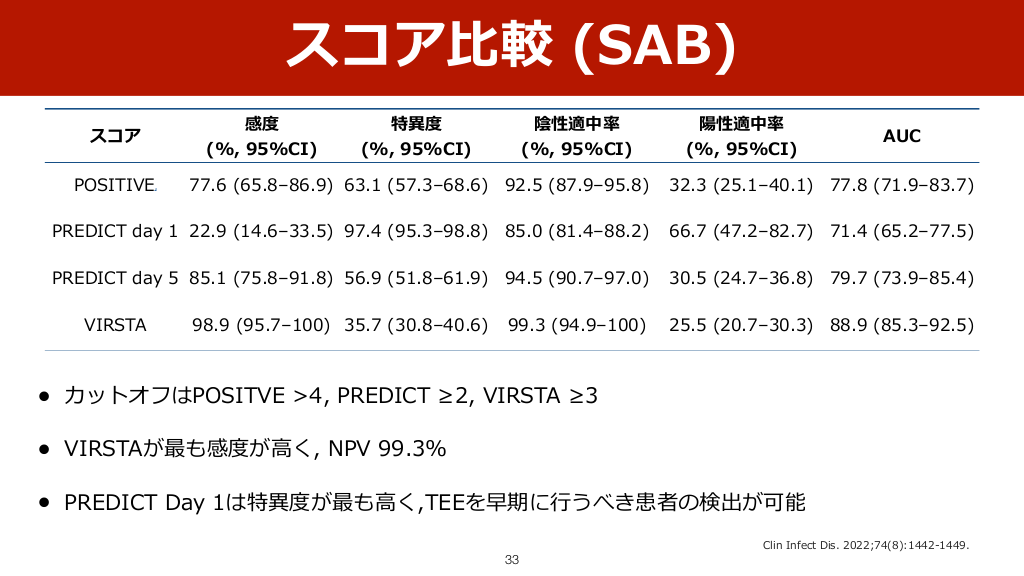 スコア比較 (SAB)

| スコア | 感度 (%, 95%CI) | 特異度 (%, 95%CI) | 陰性適中率 (%, 95%CI) | 陽性適中率 (%, 95%CI) | AUC |
|---|---|---|---|---|---|
| POSITIVE | 77.6 (65.8–86.9) | 63.1 (57.3–68.6) | 92.5 (87.9–95.8) | 32.3 (25.1–40.1) | 77.8 (71.9–83.7) |
| PREDICT day 1 | 22.9 (14.6–33.5) | 97.4 (95.3–98.8) | 85.0 (81.4–88.2) | 66.7 (47.2–82.7) | 71.4 (65.2–77.5) |
| PREDICT day 5 | 85.1 (75.8–91.8) | 56.9 (51.8–61.9) | 94.5 (90.7–97.0) | 30.5 (24.7–36.8) | 79.7 (73.9–85.4) |
| VIRSTA | 98.9 (95.7–100) | 35.7 (30.8–40.6) | 99.3 (94.9–100) | 25.5 (20.7–30.3) | 88.9 (85.3–92.5) |

● カットオフはPOSITVE >4, PREDICT ≥2, VIRSTA ≥3

● VIRSTAが最も感度が高く, NPV 99.3%

● PREDICT Day 1は特異度が最も高く,TEEを早期に行うべき患者の検出が可能

Clin Infect Dis. 2022;74(8):1442-1449.

33